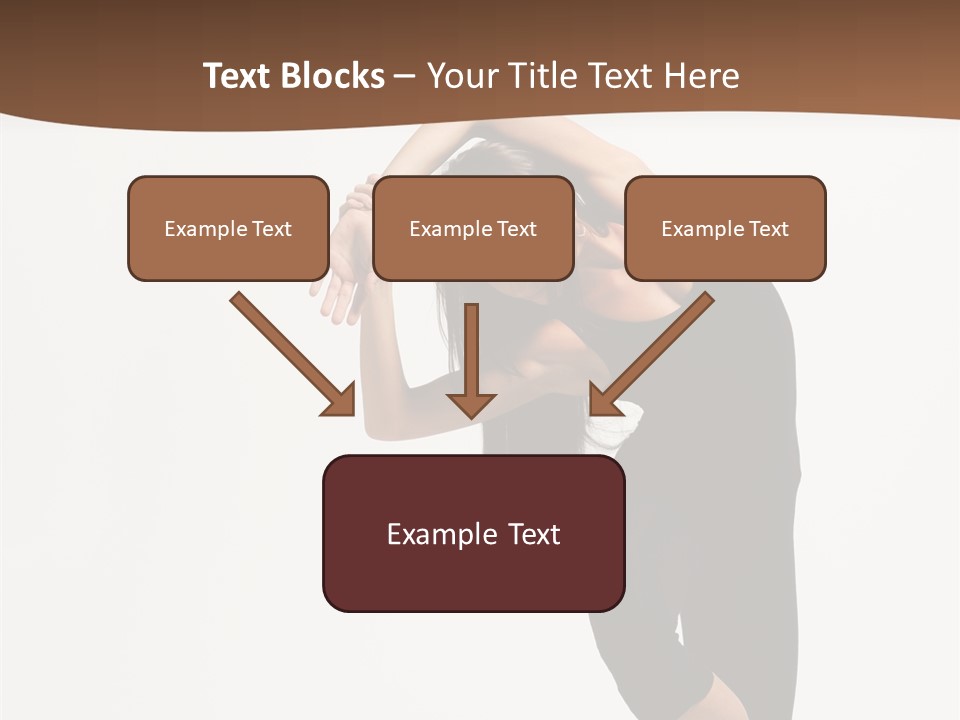 Text Blocks – Your Title Text Here

Example Text

Example Text

Example Text

Example Text